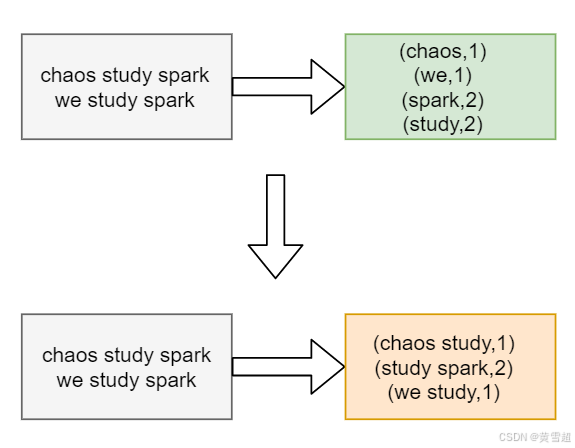 chaos study spark
we study spark

(chaos,1)
(we,1)
(spark,2)
(study,2)

chaos study spark
we study spark

(chaos study,1)
(study spark,2)
(we study,1)

CSDN @黄雪超